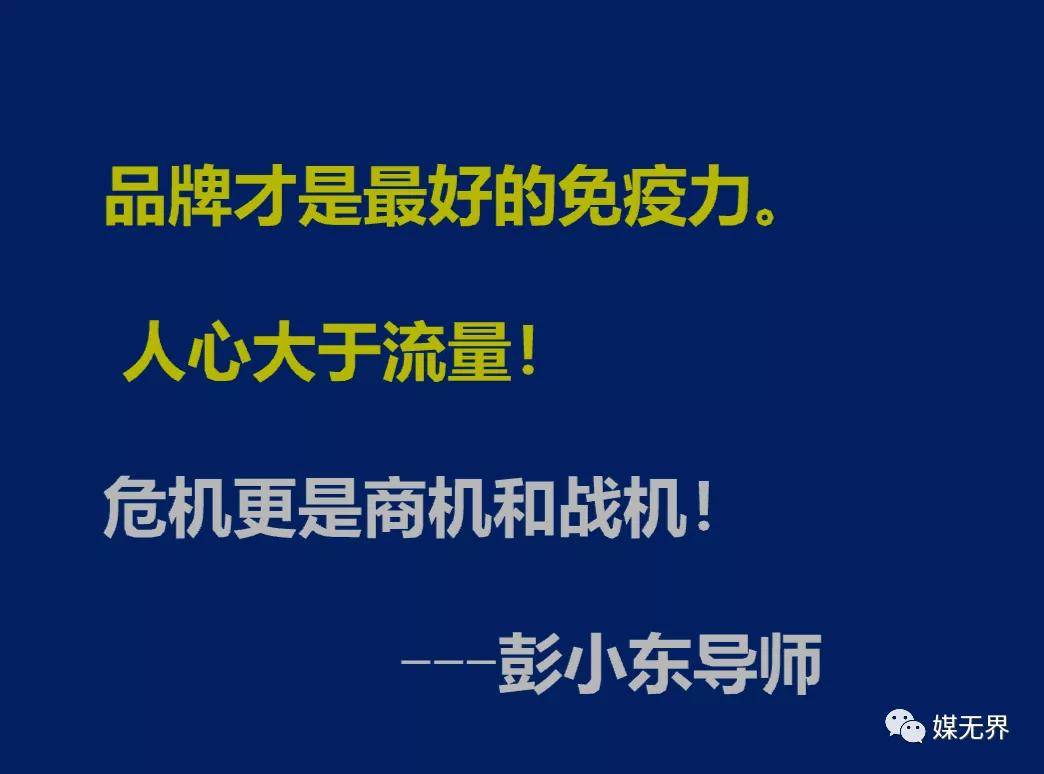 品牌才是最好的免疫力。

人心大于流量！

危机更是商机和战机！

---彭小东导师

媒无界